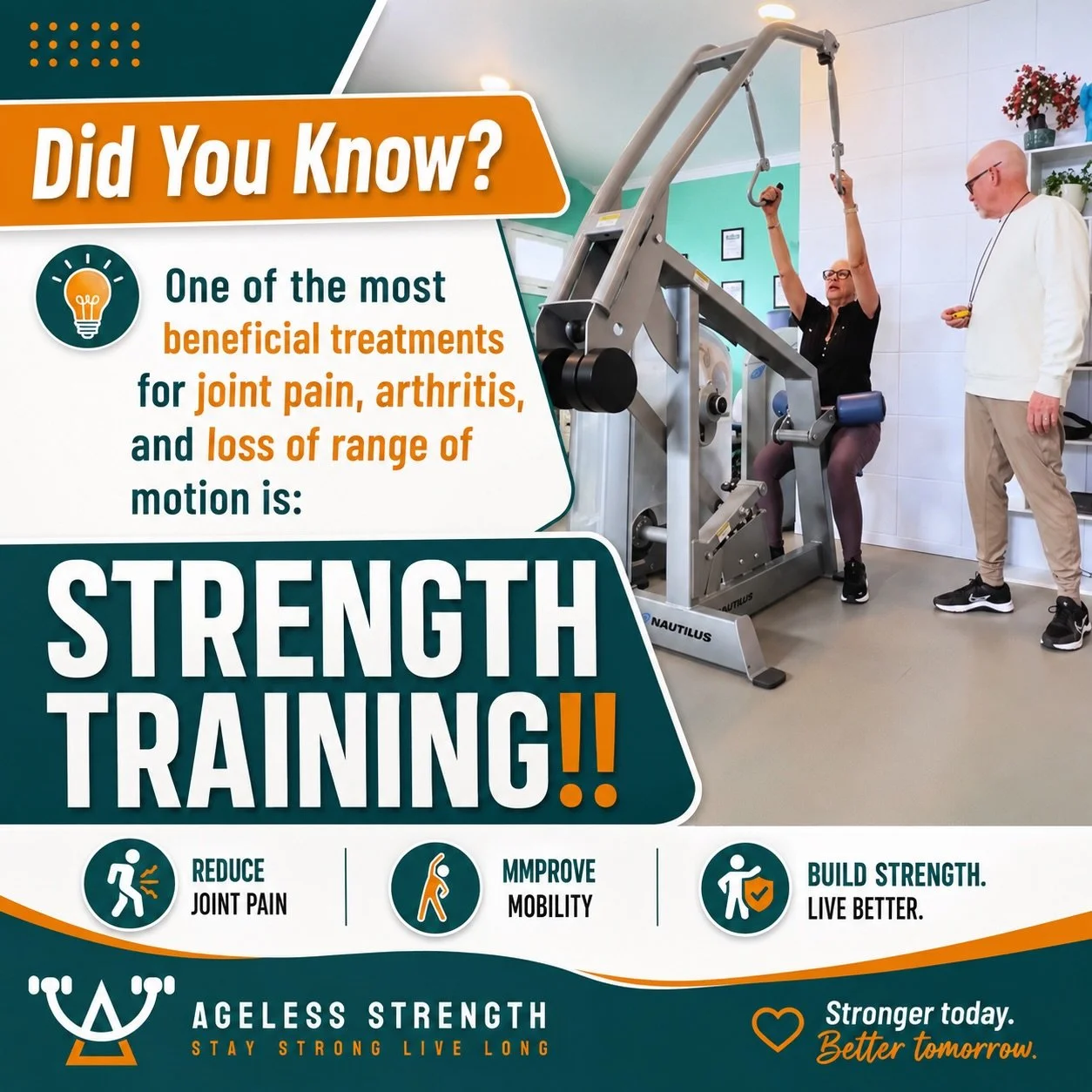 Did You Know?

One of the most beneficial treatments for joint pain, arthritis, and loss of range of motion is:

STRENGTH TRAINING!!

NAUTILUS

NAUTILUS

REDUCE JOINT PAIN

MMPROVE MOBILITY

BUILD STRENGTH. LIVE BETTER.

AGELESS STRENGTH
STAY STRONG LIVE LONG

Stronger today. Better tomorrow.